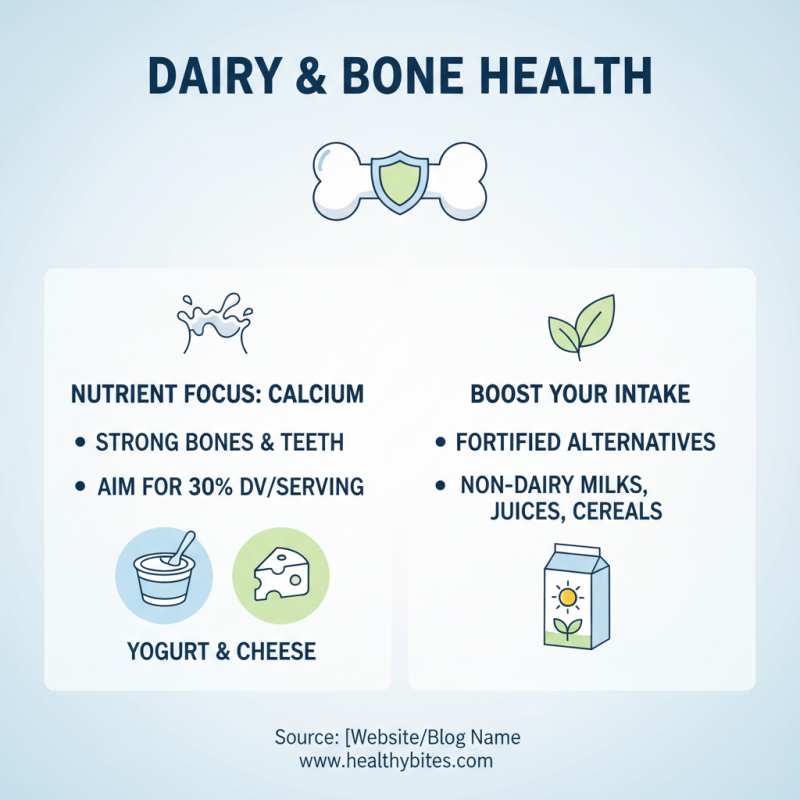 DAIRY & BONE HEALTH

NUTRIENT FOCUS: CALCIUM

• STRONG BONES & TEETH

• AIM FOR 30% DV/SERVING

YOGURT & CHEESE

BOOST YOUR INTAKE

• FORTIFIED ALTERNATIVES

• NON-DAIRY MILKS, JUICES, CEREALS

Source: [Website/Blog Name
www.healthybites.com